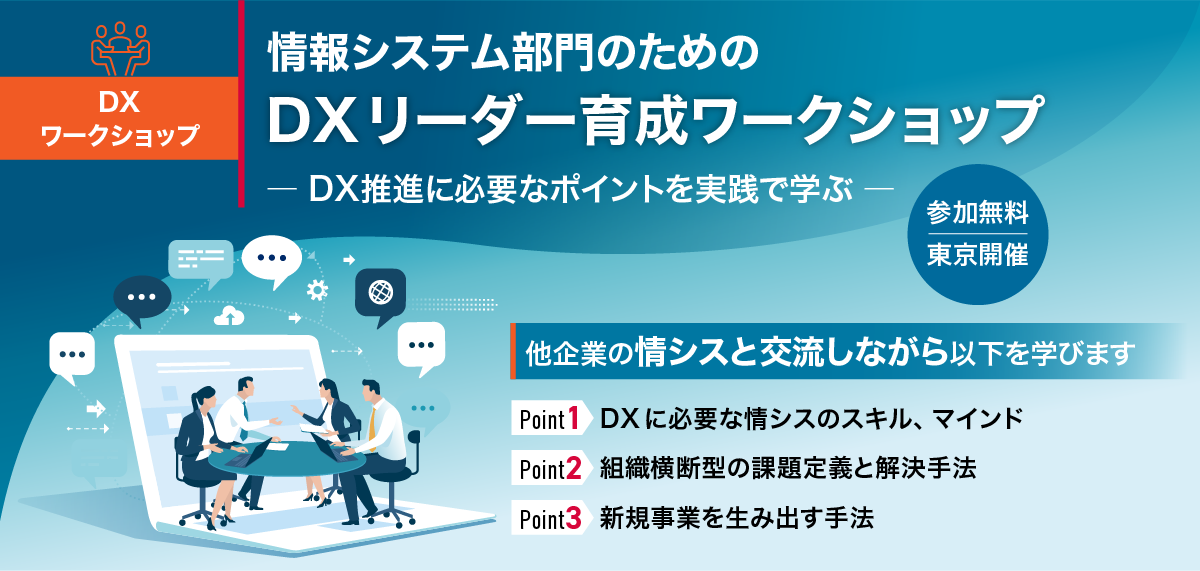 DX
ワークショップ

情報システム部門のための
DXリーダー育成ワークショップ
— DX推進に必要なポイントを実践で学ぶ —

参加無料
東京開催

他企業の情シスと交流しながら以下を学びます

Point1 DXに必要な情シスのスキル、マインド
Point2 組織横断型の課題定義と解決手法
Point3 新規事業を生み出す手法